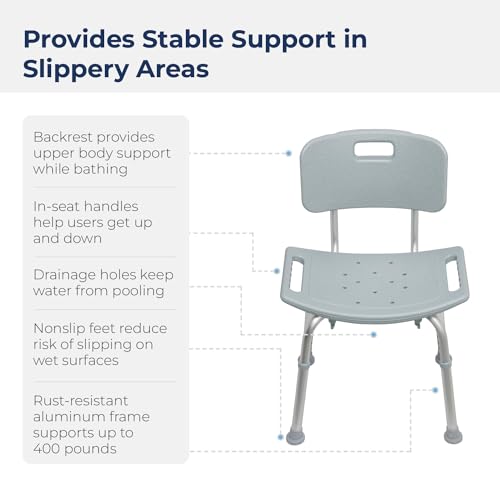 Provides Stable Support in Slippery Areas

Backrest provides upper body support while bathing

In-seat handles help users get up and down

Drainage holes keep water from pooling

Nonslip feet reduce risk of slipping on wet surfaces

Rust-resistant aluminum frame supports up to 400 pounds